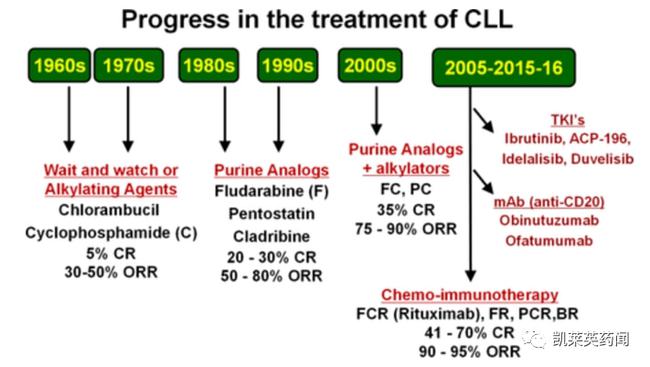 Progress in the treatment of CLL

1960s 1970s 1980s 1990s 2000s 2005-2015-16

Wait and watch or Alkylating Agents
Chlorambucil
Cyclophosphamide (C)
5% CR
30-50% ORR

Purine Analogs
Fludarabine (F)
Pentostatin
Cladribine
20 - 30% CR
50 - 80% ORR

Purine Analogs + alkylators
FC, PC
35% CR
75 - 90% ORR

TKI's
Ibrutinib, ACP-196,
Idelalisib, Duvelisib

mAb (anti-CD20)
Obinutuzumab
Ofatumumab

Chemo-immunotherapy
FCR (Rituximab), FR, PCR,BR
41 - 70% CR
90 - 95% ORR

凯莱英药闻